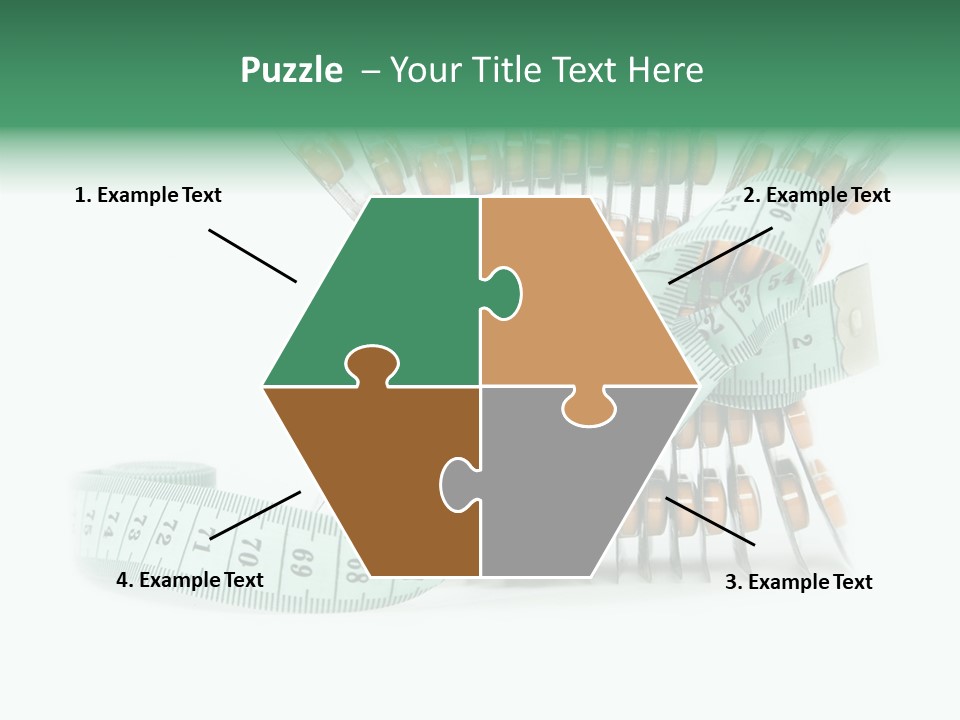 Puzzle – Your Title Text Here

1. Example Text

2. Example Text

4. Example Text

3. Example Text